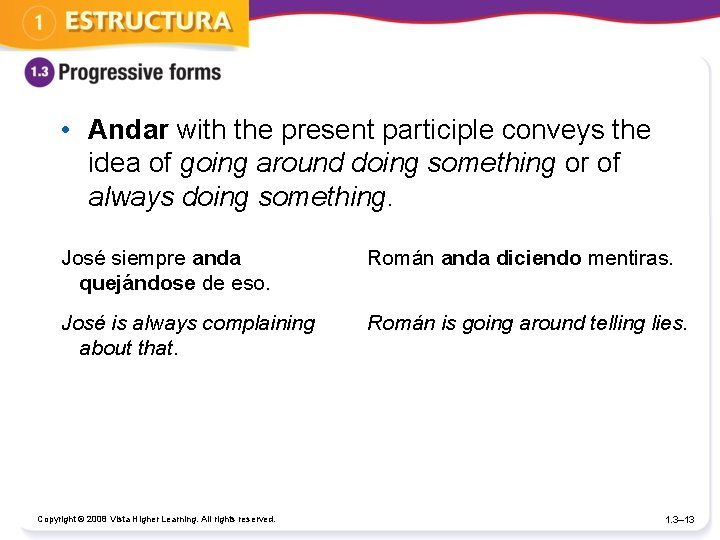 1 ESTRUCTURA

1.3 Progressive forms

• Andar with the present participle conveys the idea of going around doing something or of always doing something.

José siempre anda quejándose de eso.

José is always complaining about that.

Román anda diciendo mentiras.

Román is going around telling lies.

Copyright © 2008 Vista Higher Learning. All rights reserved.

1.3–13